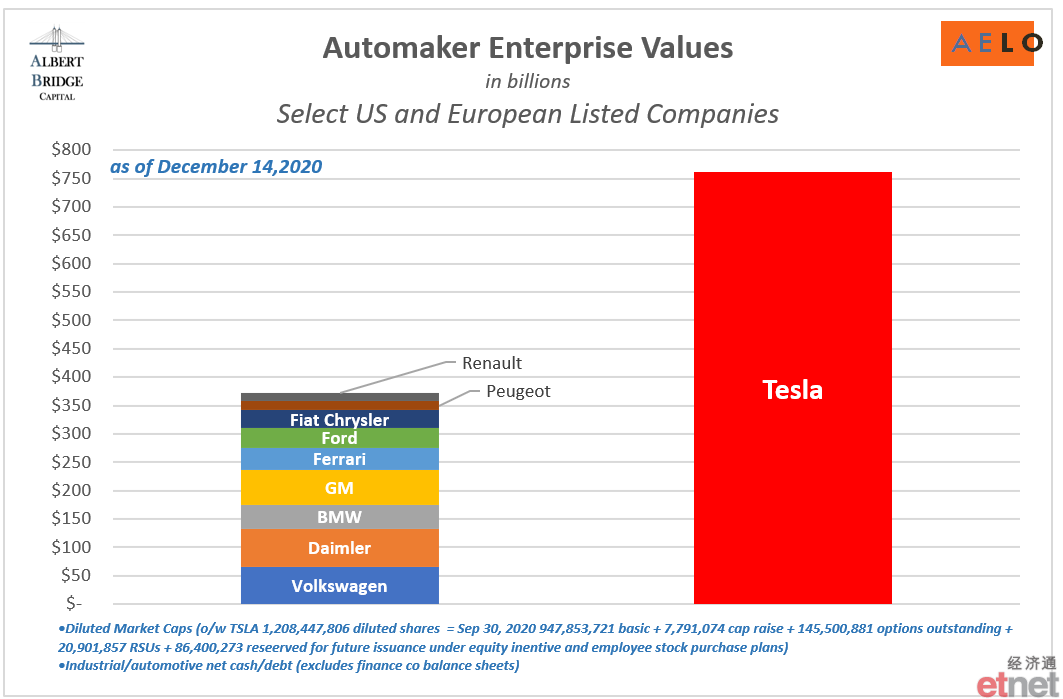 ALBERT BRIDGE CAPITAL

Automaker Enterprise Values
in billions
Select US and European Listed Companies

AELO

as of December 14,2020

$800
$750
$700
$650
$600
$550
$500
$450
$400
$350
$300
$250
$200
$150
$100
$50
$-

Renault
Peugeot
Fiat Chrysler
Ford
Ferrari
GM
BMW
Daimler
Volkswagen

Tesla

•Diluted Market Caps (o/w TSLA 1,208,447,806 diluted shares = Sep 30, 2020 947,853,721 basic + 7,791,074 cap raise + 145,500,881 options outstanding + 20,901,857 RSUs + 86,400,273 reseerved for future issuance under equity inentive and employee stock purchase plans)
•Industrial/automotive net cash/debt (excludes finance co balance sheets)

经济通
etnet